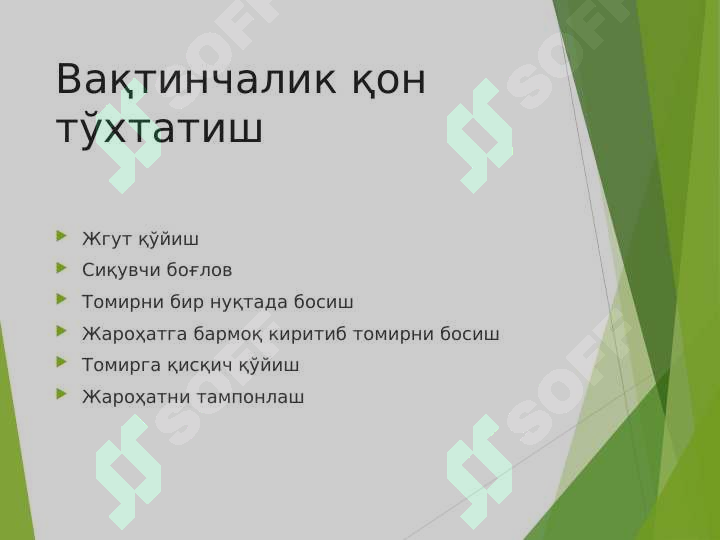 Вақтинчалик қон тўхтатиш

Жгут қўйиш
Сиқувчи боғлов
Томирни бир нуқтада босиш
Жароҳатга бармоқ киритиб томирни босиш
Томирга қисқич қўйиш
Жароҳатни тампонлаш

SOFF
SOFF
SOFF
SOFF